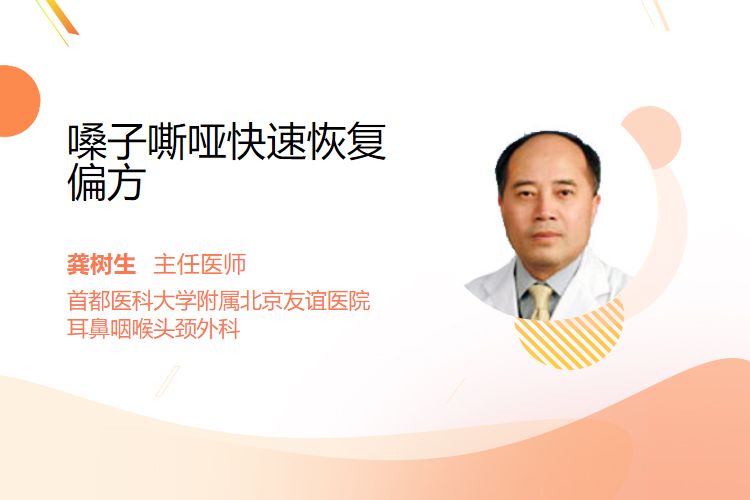 嗓子嘶哑快速恢复偏方

龚树生 主任医师
首都医科大学附属北京友谊医院
耳鼻咽喉头颈外科